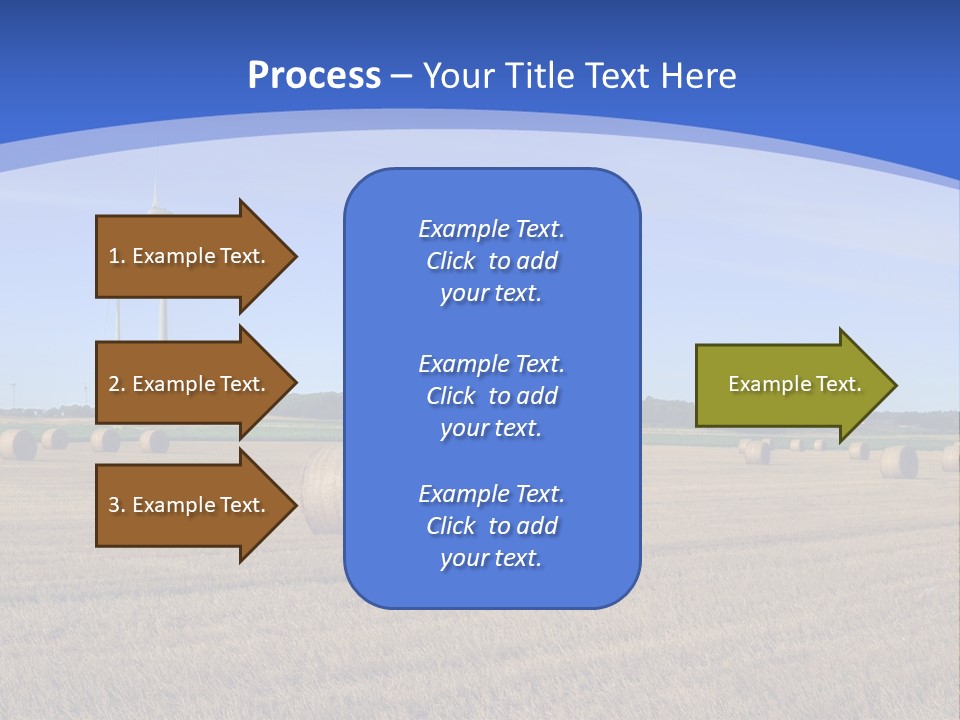 Process – Your Title Text Here

1. Example Text.

2. Example Text.

3. Example Text.

Example Text. Click to add your text.

Example Text. Click to add your text.

Example Text. Click to add your text.

Example Text.